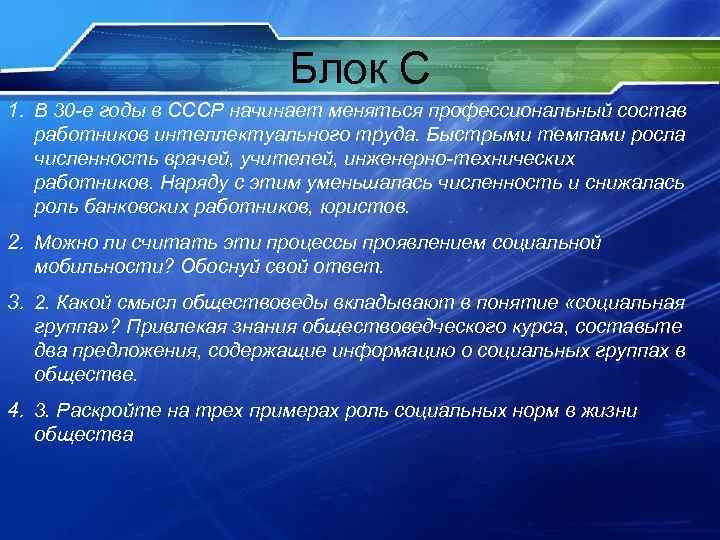 Блок С

1. В 30-е годы в СССР начинает меняться профессиональный состав работников интеллектуального труда. Быстрыми темпами росла численность врачей, учителей, инженерно-технических работников. Наряду с этим уменьшалась численность и снижалась роль банковских работников, юристов.

2. Можно ли считать эти процессы проявлением социальной мобильности? Обоснуй свой ответ.

3. 2. Какой смысл обществоведы вкладывают в понятие «социальная группа»? Привлекая знания обществоведческого курса, составьте два предложения, содержащие информацию о социальных группах в обществе.

4. 3. Раскройте на трех примерах роль социальных норм в жизни общества